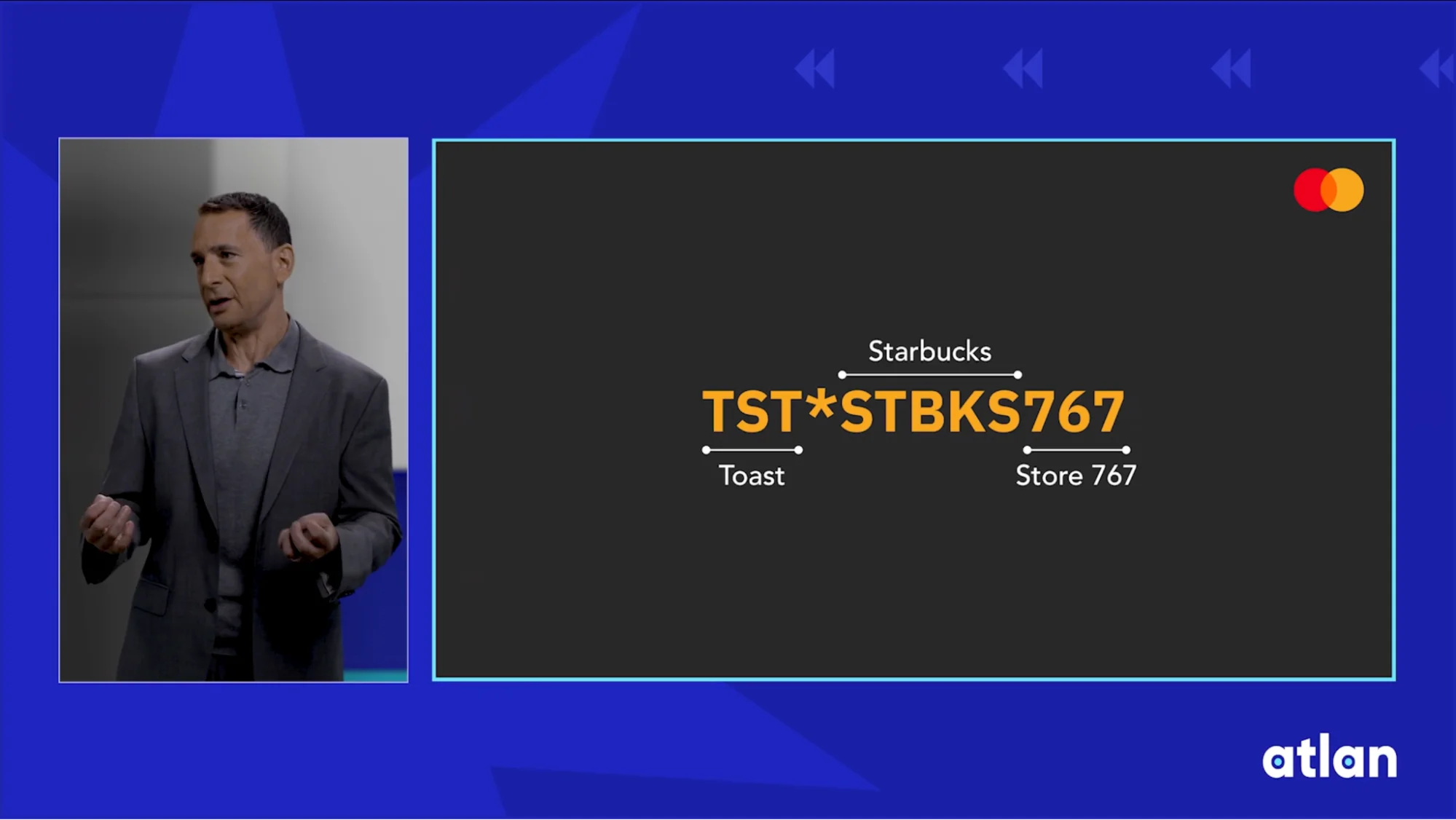 Starbucks

TST*STBKS767

Toast

Store 767

atlan